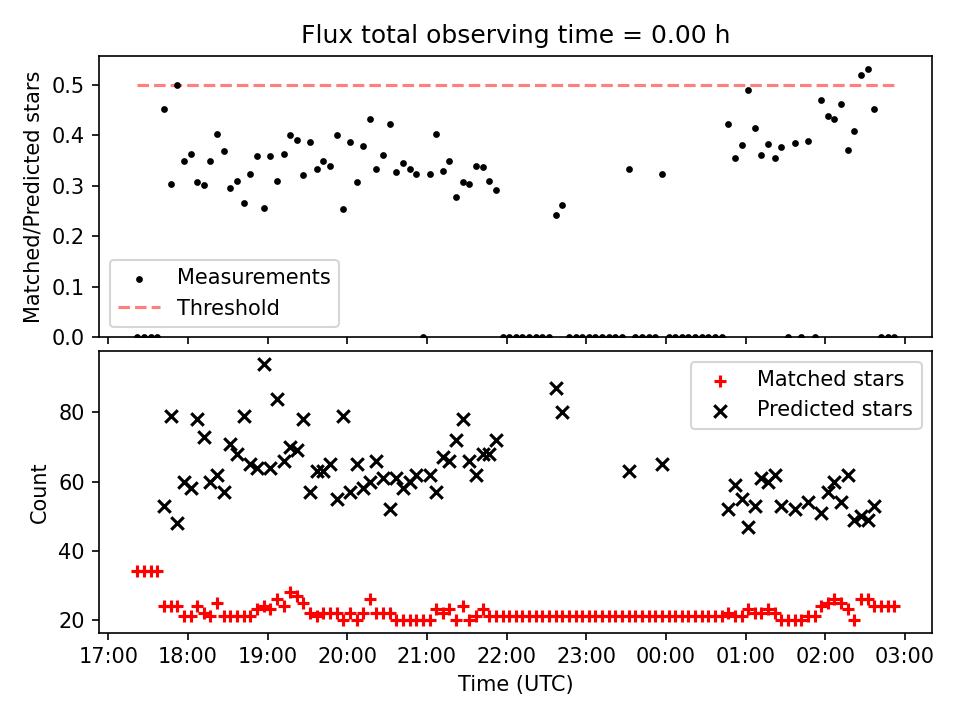 Flux total observing time = 0.00 h

Matched/Predicted stars

0.5
0.4
0.3
0.2
0.1
0.0

Measurements
Threshold

Count

80
60
40
20

Matched stars
Predicted stars

17:00 18:00 19:00 20:00 21:00 22:00 23:00 00:00 01:00 02:00 03:00

Time (UTC)